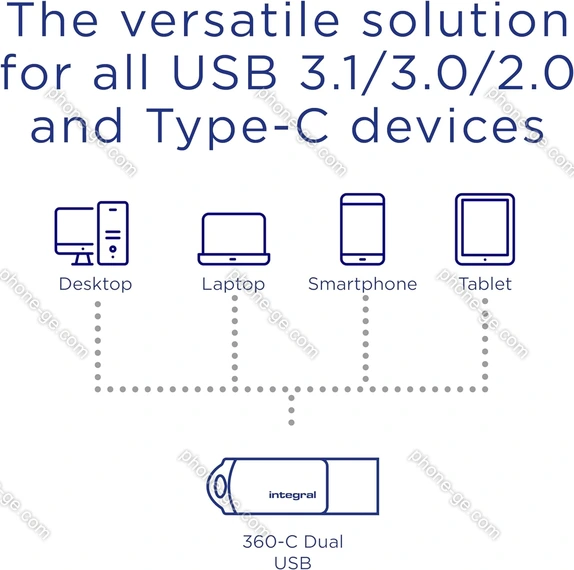 The versatile solution for all USB 3.1/3.0/2.0 and Type-C devices

Desktop
Laptop
Smartphone
Tablet

integral

360-C Dual USB

phone-ge.com